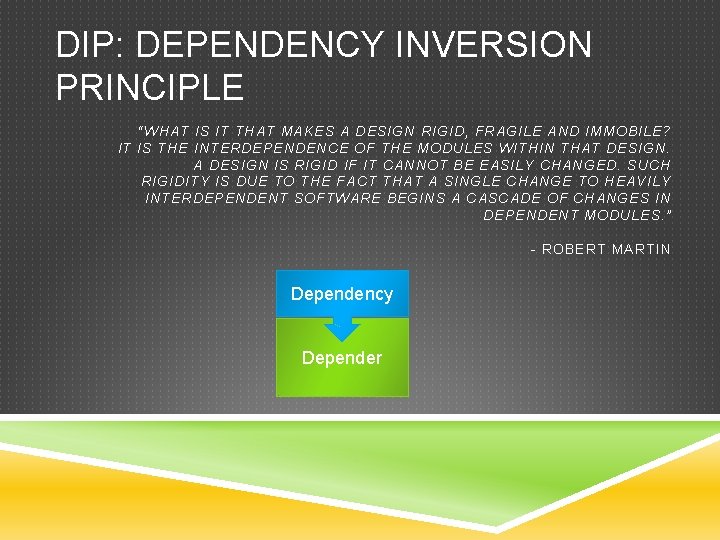 DIP: DEPENDENCY INVERSION PRINCIPLE

"WHAT IS IT THAT MAKES A DESIGN RIGID, FRAGILE AND IMMOBILE? IT IS THE INTERDEPENDENCE OF THE MODULES WITHIN THAT DESIGN. A DESIGN IS RIGID IF IT CANNOT BE EASILY CHANGED. SUCH RIGIDITY IS DUE TO THE FACT THAT A SINGLE CHANGE TO HEAVILY INTERDEPENDENT SOFTWARE BEGINS A CASCADE OF CHANGES IN DEPENDENT MODULES."

- ROBERT MARTIN

Dependency

Depender